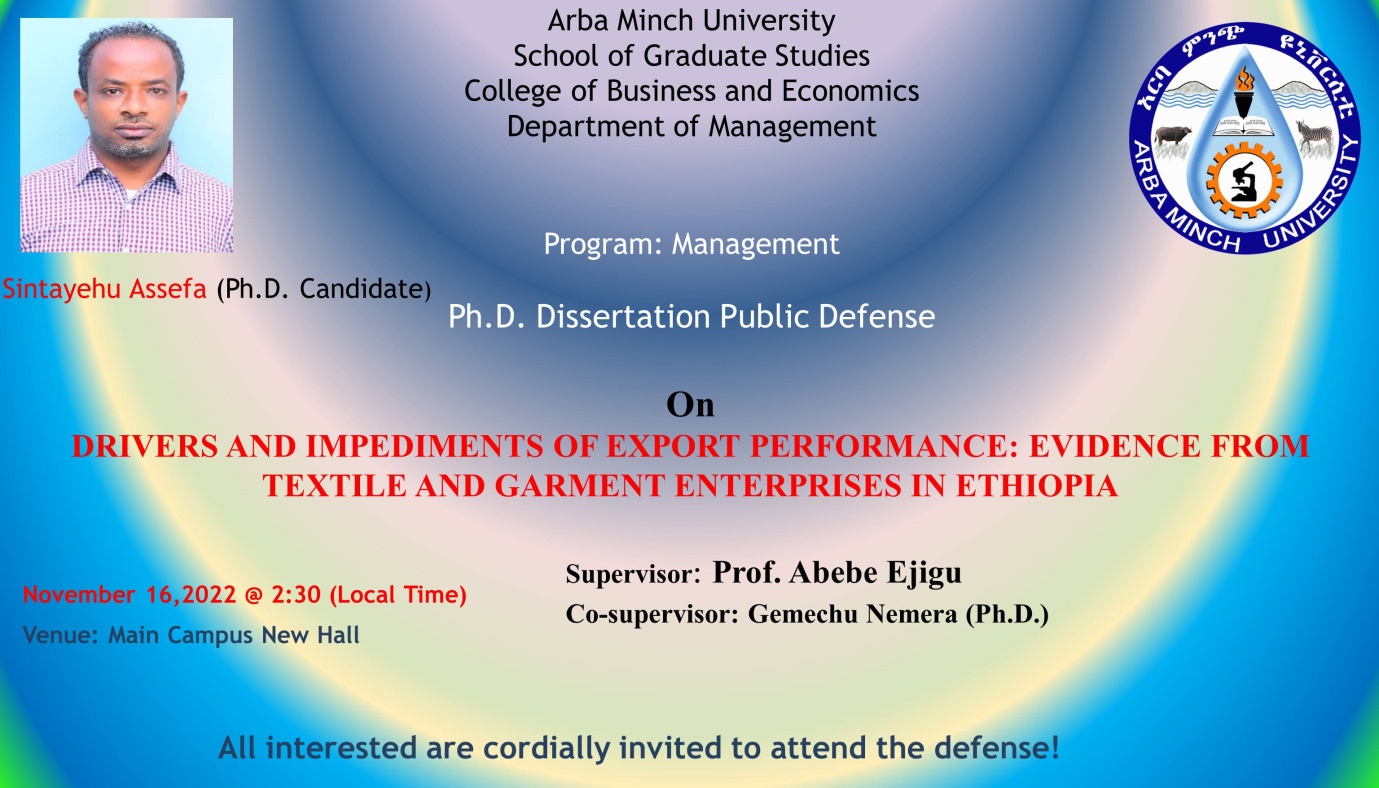 Arba Minch University
School of Graduate Studies
College of Business and Economics
Department of Management

አርባ ምንጭ ዩኒቨርሲቲ
ARBA MINCH UNIVERSITY

Program: Management

Sintayehu Assefa (Ph.D. Candidate)

Ph.D. Dissertation Public Defense

On

DRIVERS AND IMPEDIMENTS OF EXPORT PERFORMANCE: EVIDENCE FROM TEXTILE AND GARMENT ENTERPRISES IN ETHIOPIA

November 16,2022 @ 2:30 (Local Time)

Venue: Main Campus New Hall

Supervisor: Prof. Abebe Ejigu

Co-supervisor: Gemechu Nemera (Ph.D.)

All interested are cordially invited to attend the defense!